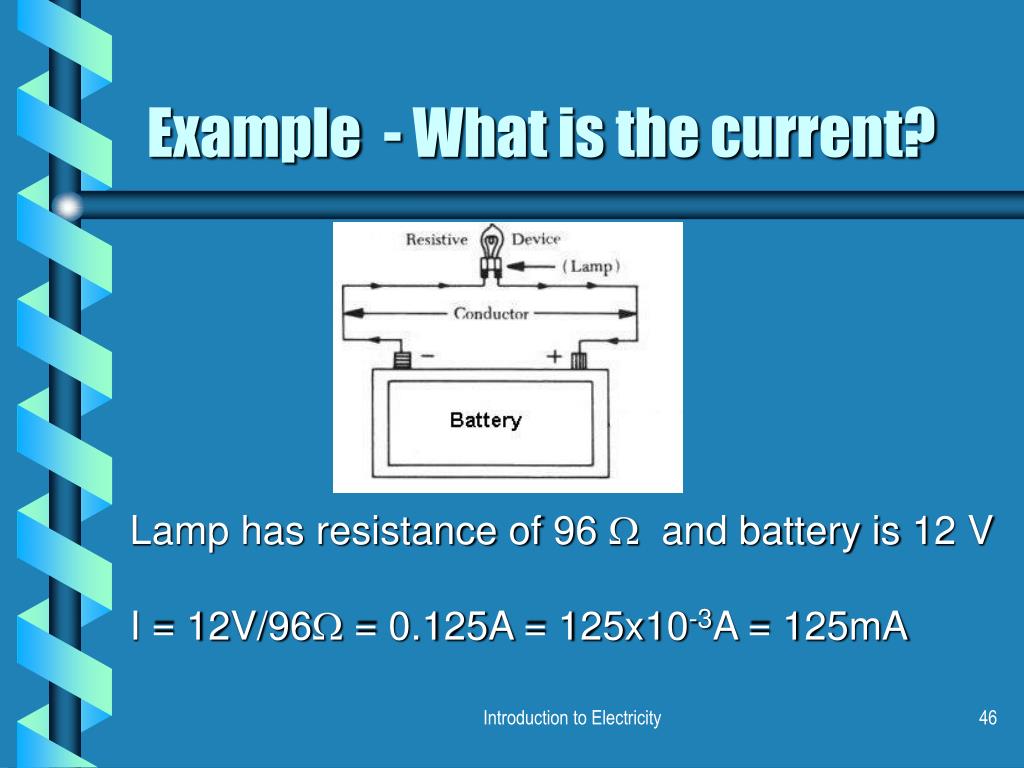 Example - What is the current?

Resistive Device
(Lamp)
Conductor
−
+
Battery

Lamp has resistance of 96 $\Omega$ and battery is 12 V

I = 12V/96$\Omega$ = 0.125A = 125x$10^{-3}$A = 125mA

Introduction to Electricity

46